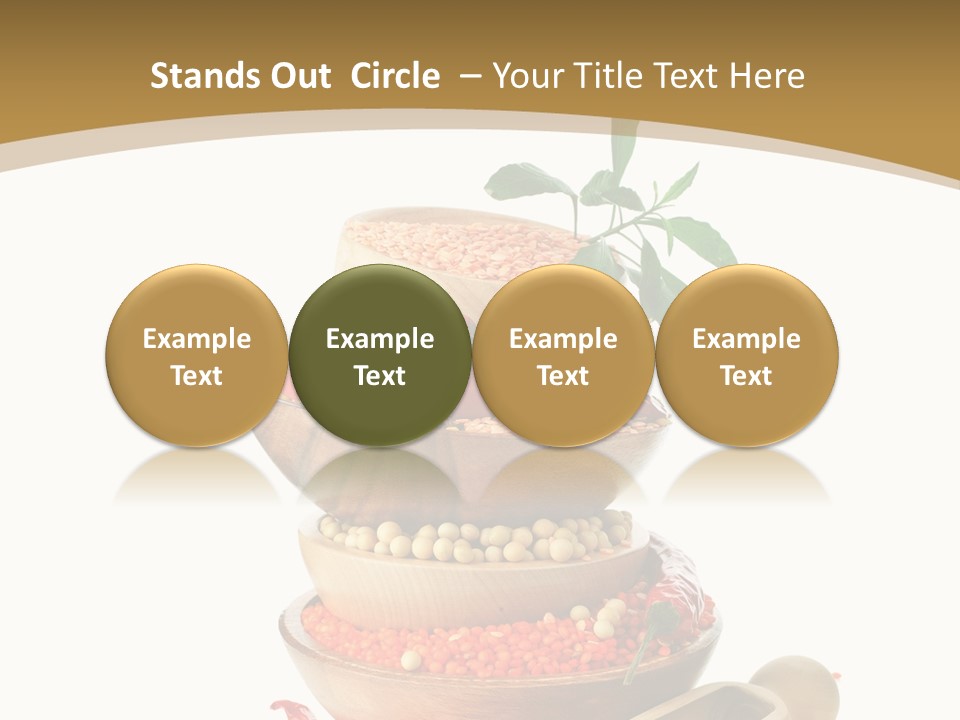 Stands Out Circle – Your Title Text Here

Example Text

Example Text

Example Text

Example Text